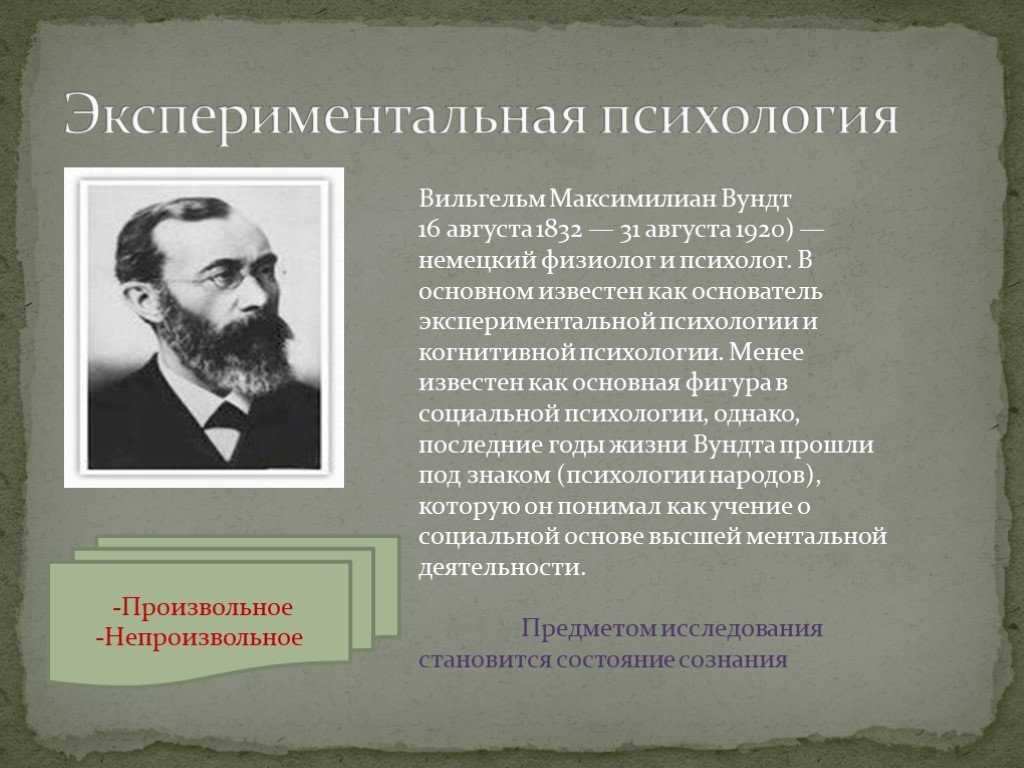 Экспериментальная психология

Вильгельм Максимилиан Вундт 16 августа 1832 — 31 августа 1920) — немецкий физиолог и психолог. В основном известен как основатель экспериментальной психологии и когнитивной психологии. Менее известен как основная фигура в социальной психологии, однако, последние годы жизни Вундта прошли под знаком (психологии народов), которую он понимал как учение о социальной основе высшей ментальной деятельности.

Предметом исследования становится состояние сознания

-Произвольное
-Непроизвольное